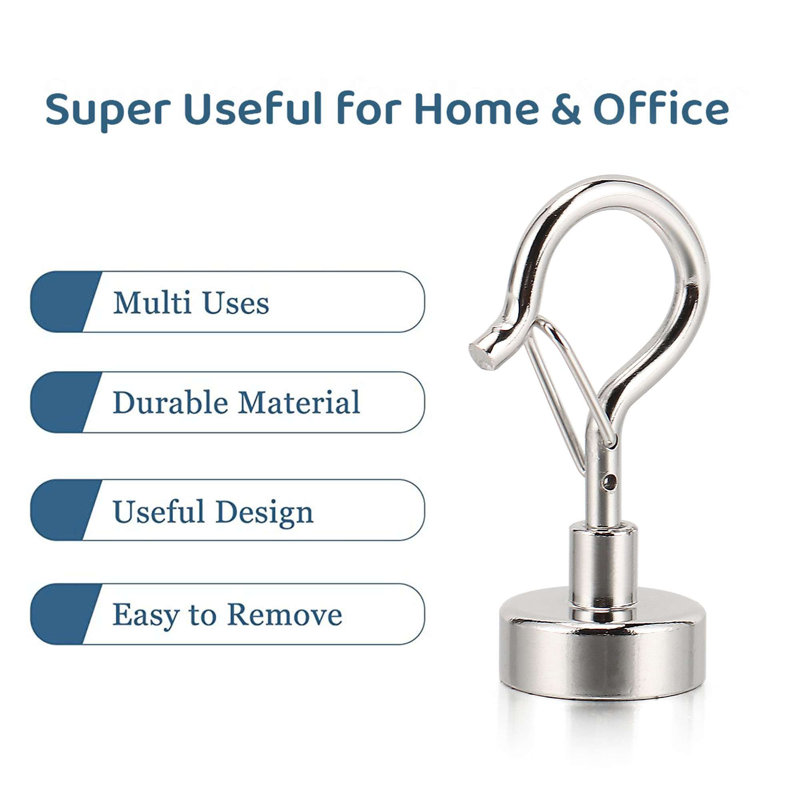 Super Useful for Home & Office

Multi Uses

Durable Material

Useful Design

Easy to Remove